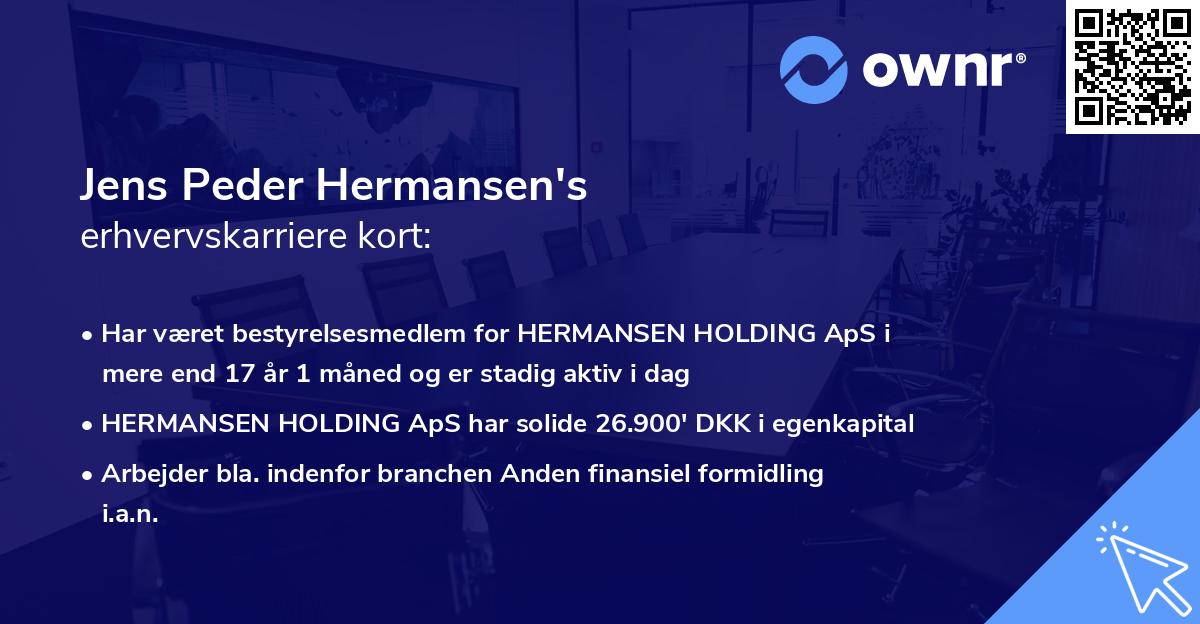 ownr®

Jens Peder Hermansen's
erhvervskarriere kort:

• Har været bestyrelsesmedlem for HERMANSEN HOLDING ApS i mere end 17 år 1 måned og er stadig aktiv i dag

• HERMANSEN HOLDING ApS har solide 26.900' DKK i egenkapital

• Arbejder bla. indenfor branchen Anden finansiel formidling i.a.n.